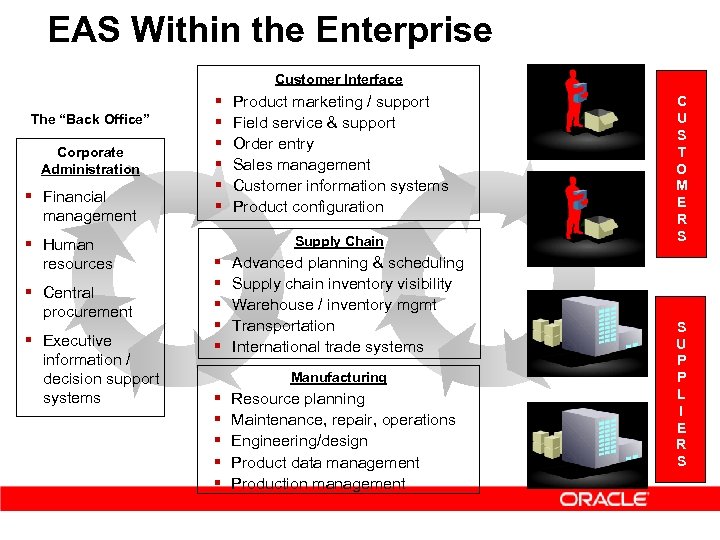 EAS Within the Enterprise

The "Back Office"

Corporate Administration

- Financial management
- Human resources
- Central procurement
- Executive information / decision support systems

Customer Interface

- Product marketing / support
- Field service & support
- Order entry
- Sales management
- Customer information systems
- Product configuration

Supply Chain

- Advanced planning & scheduling
- Supply chain inventory visibility
- Warehouse / inventory mgmt
- Transportation
- International trade systems

Manufacturing

- Resource planning
- Maintenance, repair, operations
- Engineering/design
- Product data management
- Production management

CUSTOMERS

SUPPLIERS

ORACLE